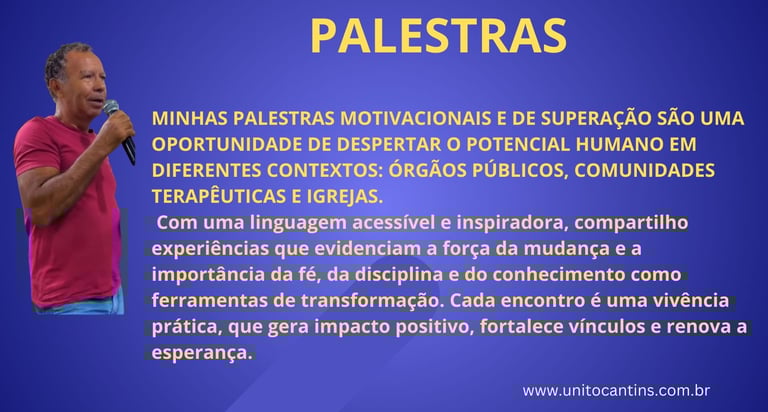 PALESTRAS

MINHAS PALESTRAS MOTIVACIONAIS E DE SUPERAÇÃO SÃO UMA OPORTUNIDADE DE DESPERTAR O POTENCIAL HUMANO EM DIFERENTES CONTEXTOS: ÓRGÃOS PÚBLICOS, COMUNIDADES TERAPÊUTICAS E IGREJAS.

Com uma linguagem acessível e inspiradora, compartilho experiências que evidenciam a força da mudança e a importância da fé, da disciplina e do conhecimento como ferramentas de transformação. Cada encontro é uma vivência prática, que gera impacto positivo, fortalece vínculos e renova a esperança.

www.unitocantins.com.br